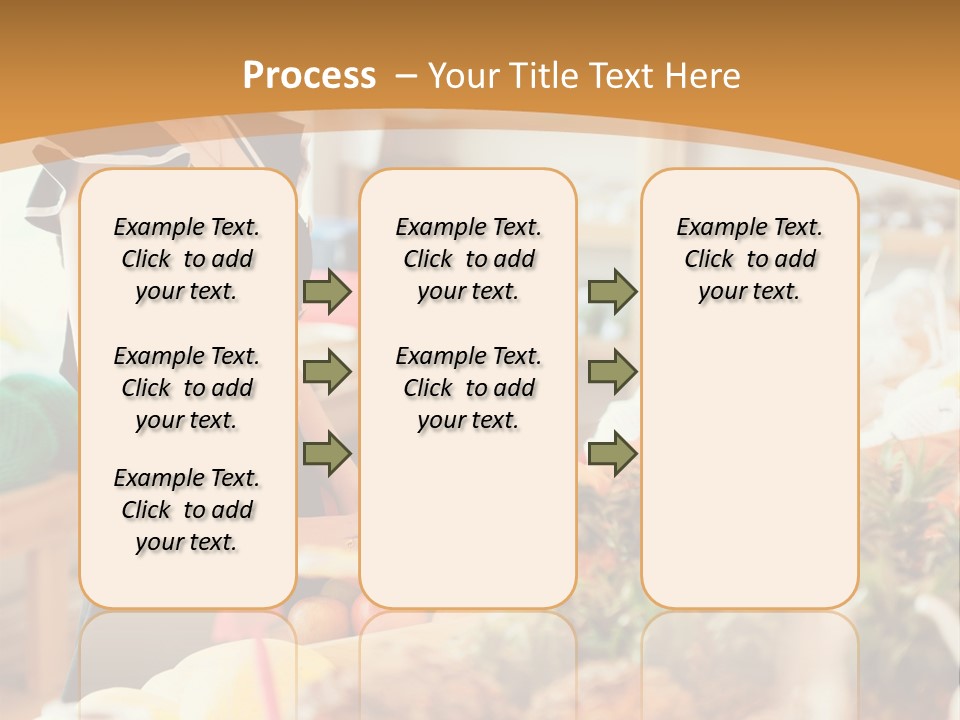 Process – Your Title Text Here

Example Text. Click to add your text.

Example Text. Click to add your text.

Example Text. Click to add your text.

Example Text. Click to add your text.

Example Text. Click to add your text.

Example Text. Click to add your text.